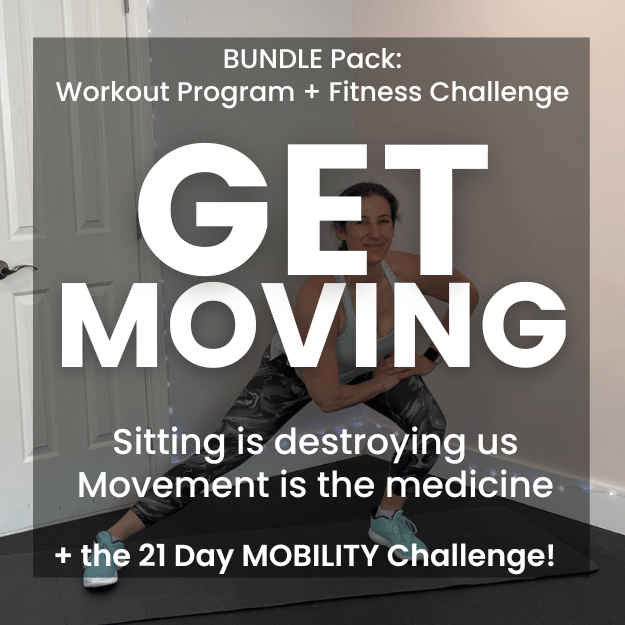 BUNDLE Pack:
Workout Program + Fitness Challenge

GET
MOVING

Sitting is destroying us
Movement is the medicine

+ the 21 Day MOBILITY Challenge!